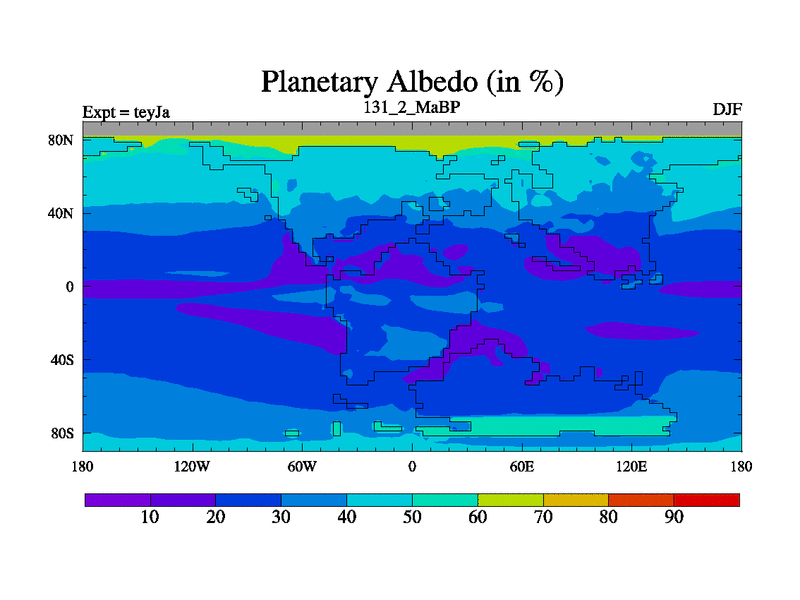 Planetary Albedo (in %)

Expt = teyJa

131_2_MaBP

DJF

80N
40N
0
40S
80S

180
120W
60W
0
60E
120E
180

10
20
30
40
50
60
70
80
90